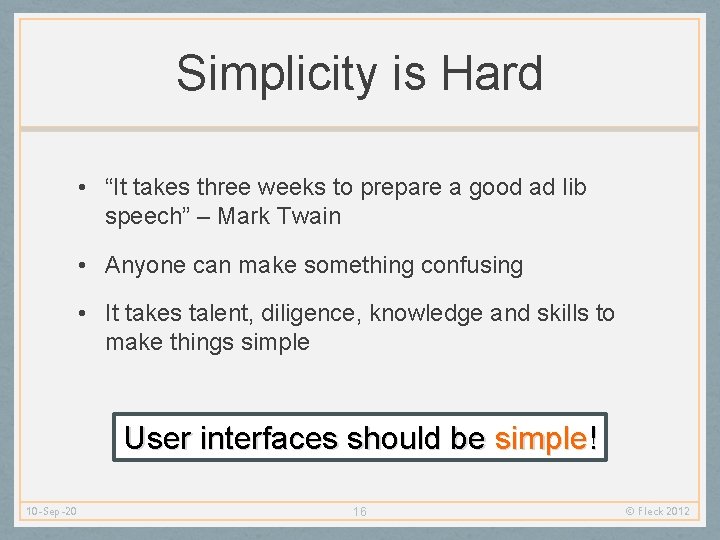 Simplicity is Hard

• “It takes three weeks to prepare a good ad lib speech” – Mark Twain

• Anyone can make something confusing

• It takes talent, diligence, knowledge and skills to make things simple

User interfaces should be simple!

10-Sep-20

16

© Fleck 2012